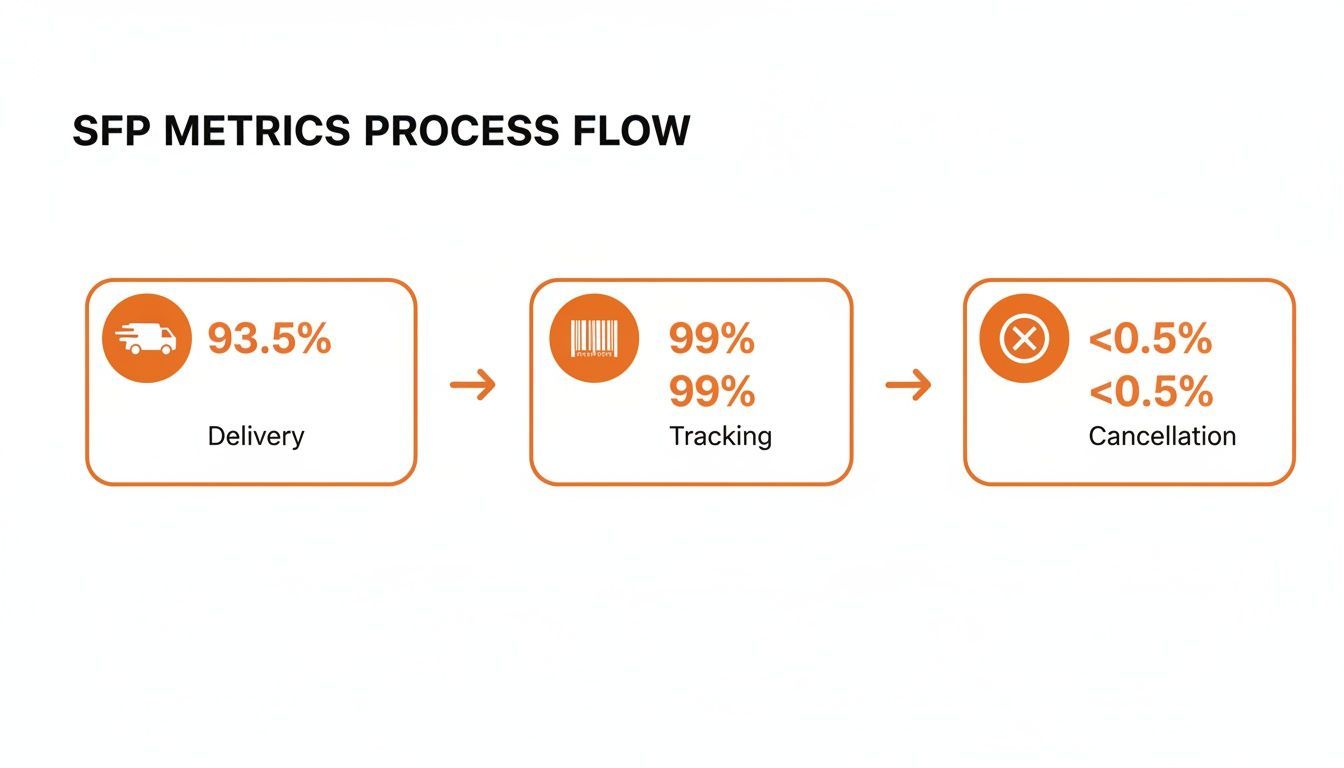 SFP METRICS PROCESS FLOW

93.5%

Delivery

99%
99%

Tracking

<0.5%
<0.5%

Cancellation